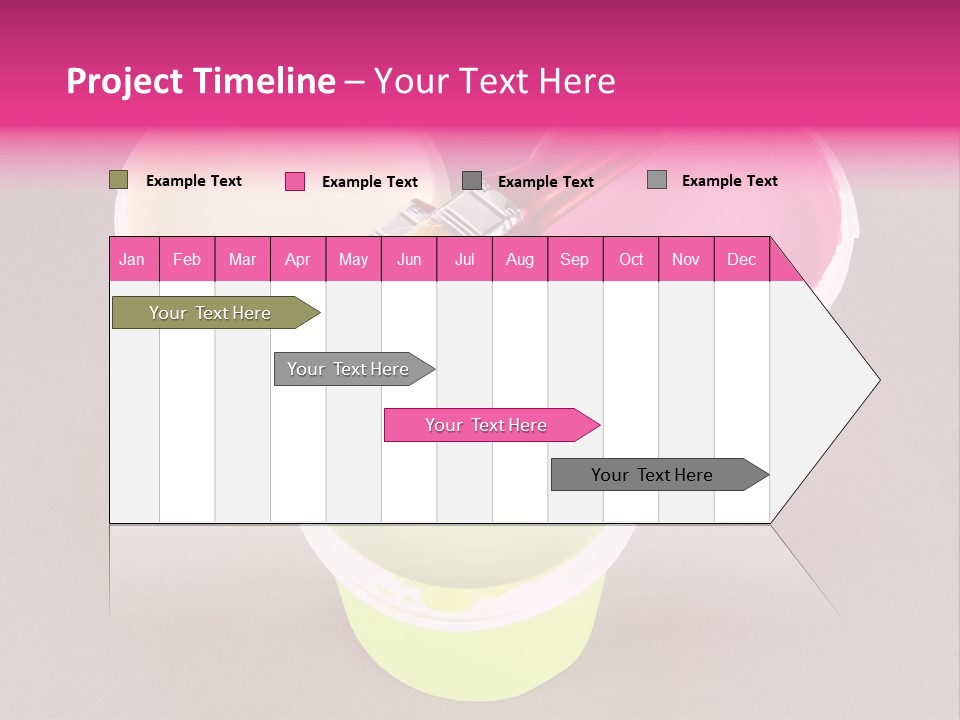 Project Timeline – Your Text Here

Example Text
Example Text
Example Text
Example Text

| Jan | Feb | Mar | Apr | May | Jun | Jul | Aug | Sep | Oct | Nov | Dec |
|---|---|---|---|---|---|---|---|---|---|---|---|

Your Text Here
Your Text Here
Your Text Here
Your Text Here